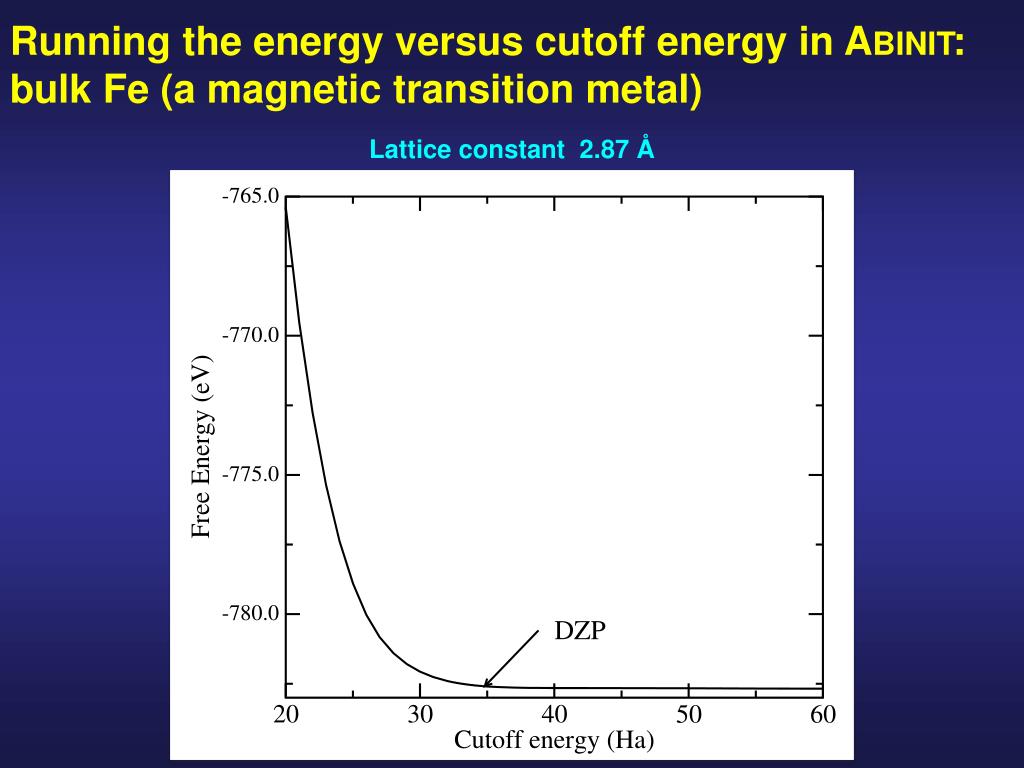 Running the energy versus cutoff energy in ABINIT: bulk Fe (a magnetic transition metal)

Lattice constant 2.87 Å

-765.0
-770.0
-775.0
-780.0

Free Energy (eV)

DZP

20
30
40
50
60

Cutoff energy (Ha)